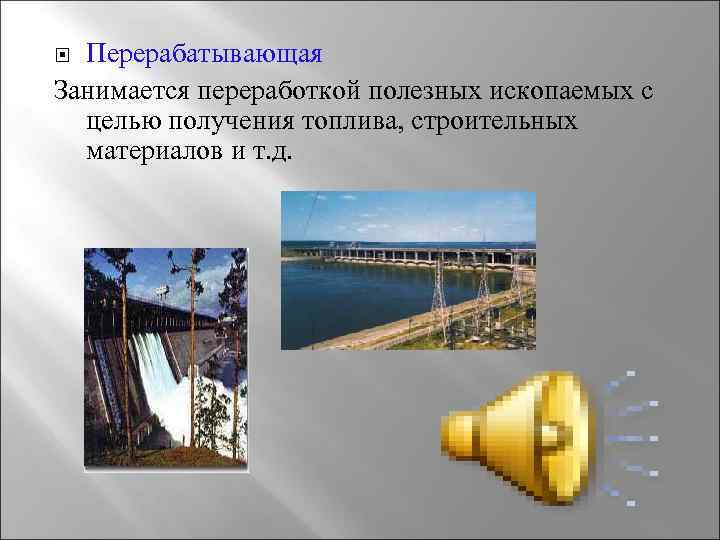 Перерабатывающая

Занимается переработкой полезных ископаемых с целью получения топлива, строительных материалов и т.д.